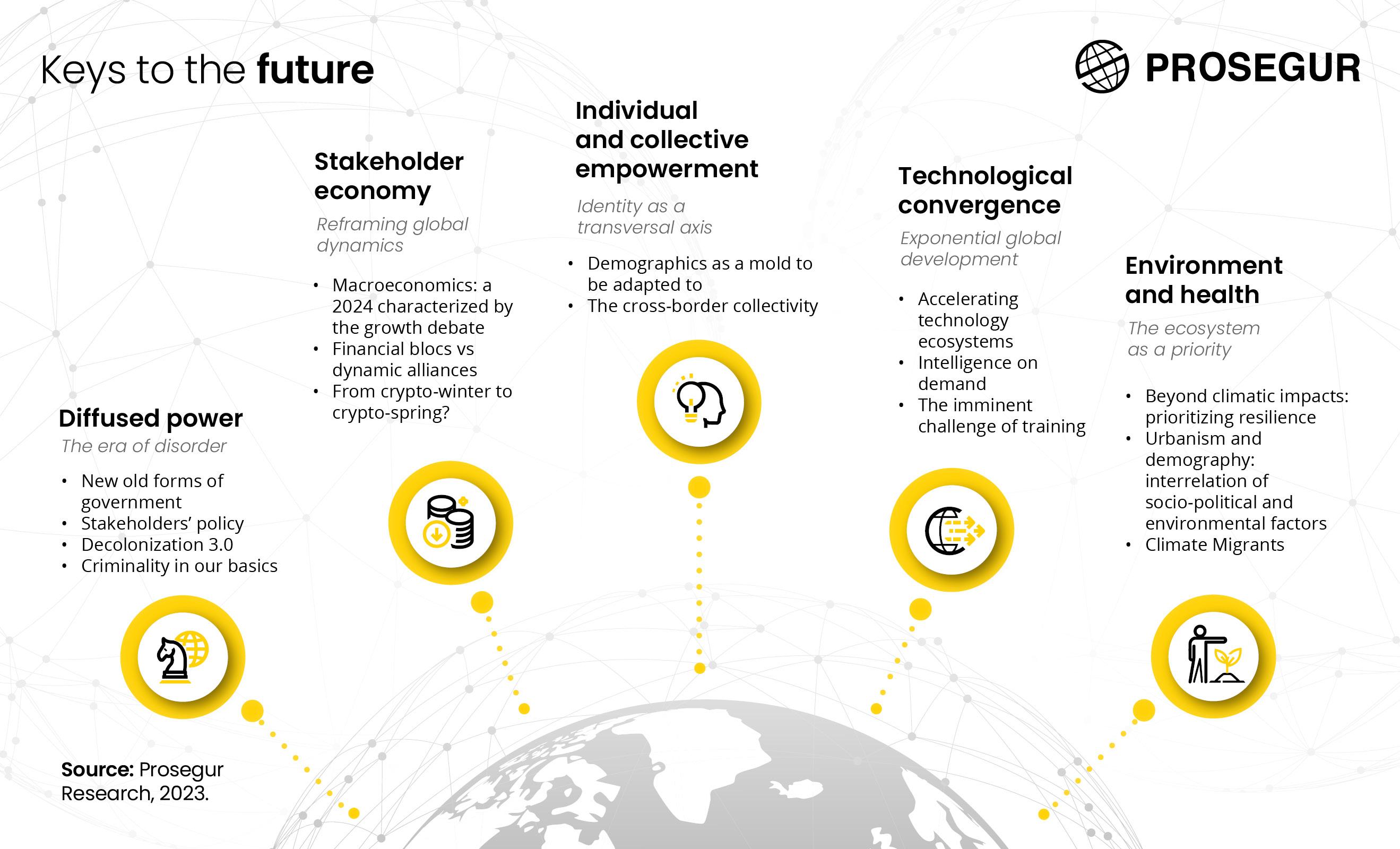 Keys to the future

PROSEGUR

Diffused power
The era of disorder
• New old forms of government
• Stakeholders' policy
• Decolonization 3.0
• Criminality in our basics

Stakeholder economy
Reframing global dynamics
• Macroeconomics: a 2024 characterized by the growth debate
• Financial blocs vs dynamic alliances
• From crypto-winter to crypto-spring?

Individual and collective empowerment
Identity as a transversal axis
• Demographics as a mold to be adapted to
• The cross-border collectivity

Technological convergence
Exponential global development
• Accelerating technology ecosystems
• Intelligence on demand
• The imminent challenge of training

Environment and health
The ecosystem as a priority
• Beyond climatic impacts: prioritizing resilience
• Urbanism and demography: interrelation of socio-political and environmental factors
• Climate Migrants

Source: Prosegur Research, 2023.